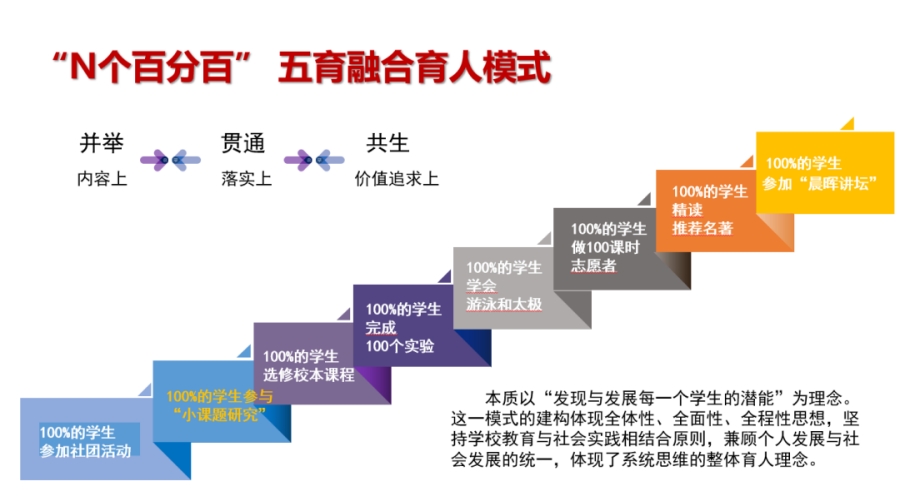 “N个百分百” 五育融合育人模式

并举
内容上

贯通
落实上

共生
价值追求上

100%的学生
参加社团活动

100%的学生参与
“小课题研究”

100%的学生
选修校本课程

100%的学生
完成
100个实验

100%的学生
学会
游泳和太极

100%的学生
做100课时
志愿者

100%的学生
精读
推荐名著

100%的学生
参加“晨晖讲坛”

本质以“发现与发展每一个学生的潜能”为理念。这一模式的建构体现全体性、全面性、全程性思想，坚持学校教育与社会实践相结合原则，兼顾个人发展与社会发展的统一，体现了系统思维的整体育人理念。